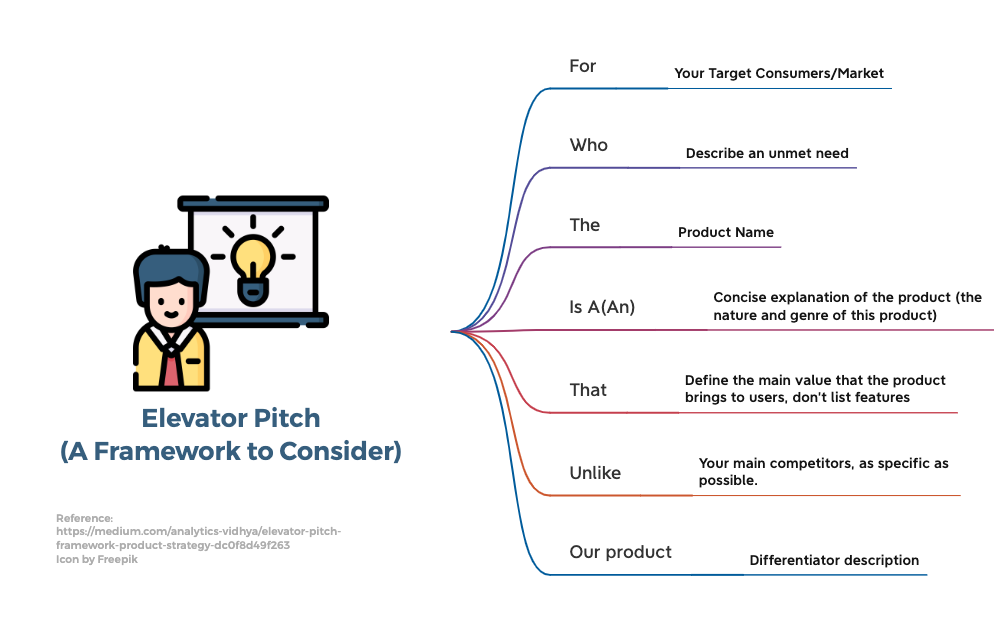 Elevator Pitch
(A Framework to Consider)

Reference:
https://medium.com/analytics-vidhya/elevator-pitch-framework-product-strategy-dc0f8d49f263
Icon by Freepik

For
Your Target Consumers/Market

Who
Describe an unmet need

The
Product Name

Is A(An)
Concise explanation of the product (the nature and genre of this product)

That
Define the main value that the product brings to users, don't list features

Unlike
Your main competitors, as specific as possible.

Our product
Differentiator description